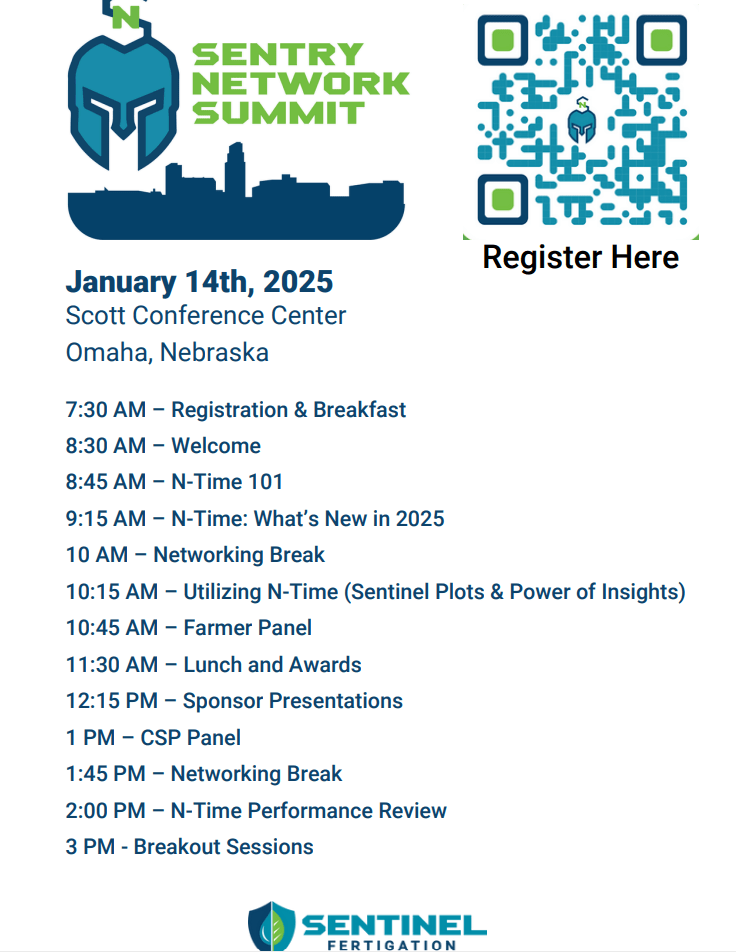 N
SENTRY NETWORK SUMMIT

Register Here

January 14th, 2025
Scott Conference Center
Omaha, Nebraska

7:30 AM – Registration & Breakfast
8:30 AM – Welcome
8:45 AM – N-Time 101
9:15 AM – N-Time: What's New in 2025
10 AM – Networking Break
10:15 AM – Utilizing N-Time (Sentinel Plots & Power of Insights)
10:45 AM – Farmer Panel
11:30 AM – Lunch and Awards
12:15 PM – Sponsor Presentations
1 PM – CSP Panel
1:45 PM – Networking Break
2:00 PM – N-Time Performance Review
3 PM - Breakout Sessions

SENTINEL
FERTIGATION